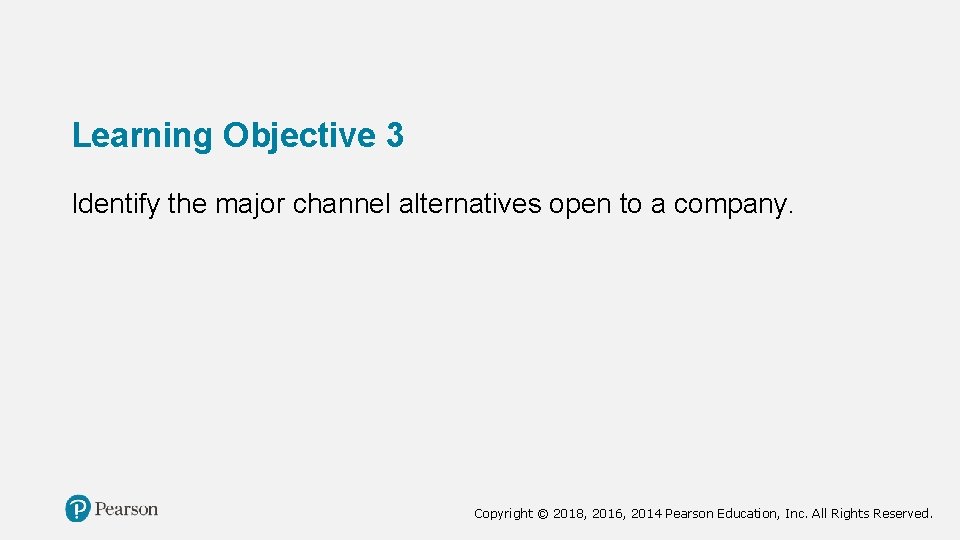 Learning Objective 3

Identify the major channel alternatives open to a company.

Pearson

Copyright © 2018, 2016, 2014 Pearson Education, Inc. All Rights Reserved.